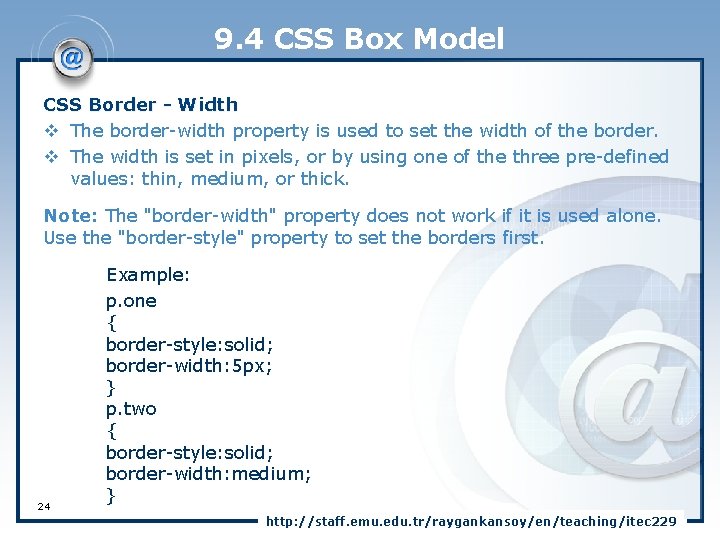 9.4 CSS Box Model

CSS Border - Width

❖ The border-width property is used to set the width of the border.

❖ The width is set in pixels, or by using one of the three pre-defined values: thin, medium, or thick.

Note: The "border-width" property does not work if it is used alone. Use the "border-style" property to set the borders first.

Example:
p.one
{
border-style:solid;
border-width:5px;
}
p.two
{
border-style:solid;
border-width:medium;
}

24

http://staff.emu.edu.tr/raygankansoy/en/teaching/itec229